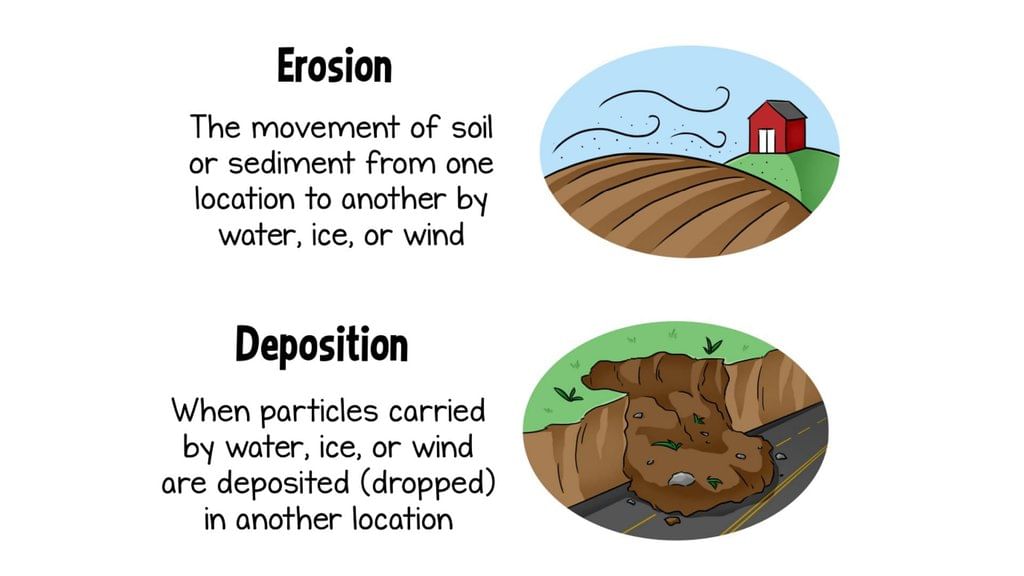 Erosion

The movement of soil or sediment from one location to another by water, ice, or wind

Deposition

When particles carried by water, ice, or wind are deposited (dropped) in another location